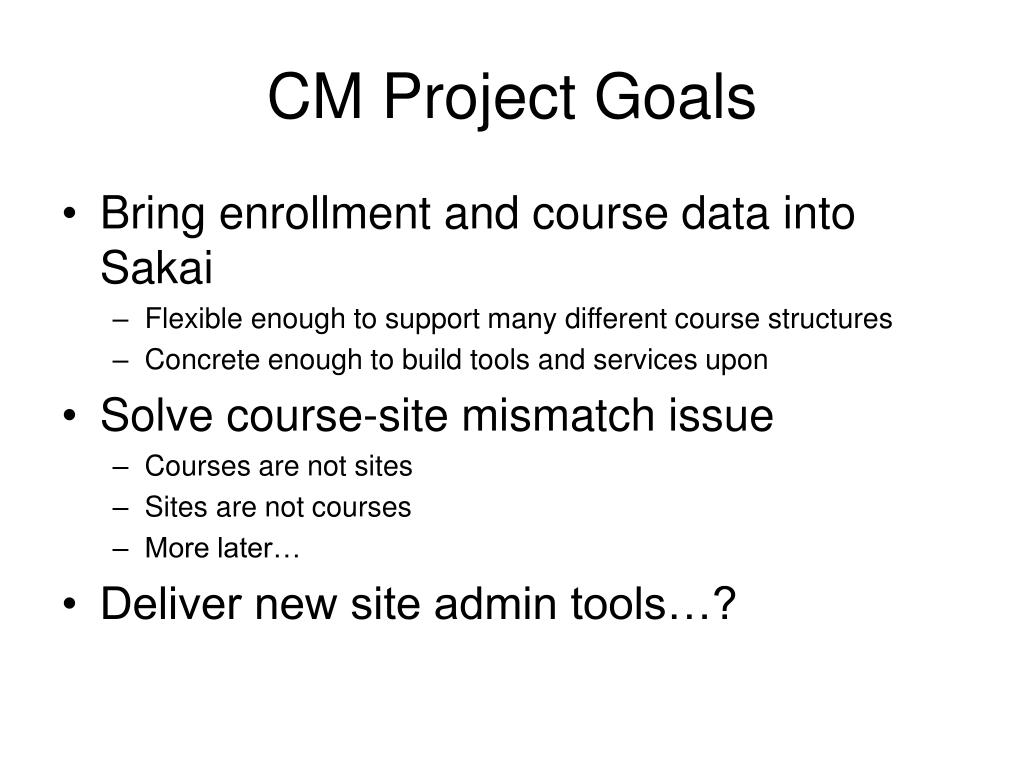 CM Project Goals

• Bring enrollment and course data into Sakai
– Flexible enough to support many different course structures
– Concrete enough to build tools and services upon
• Solve course-site mismatch issue
– Courses are not sites
– Sites are not courses
– More later…
• Deliver new site admin tools…?